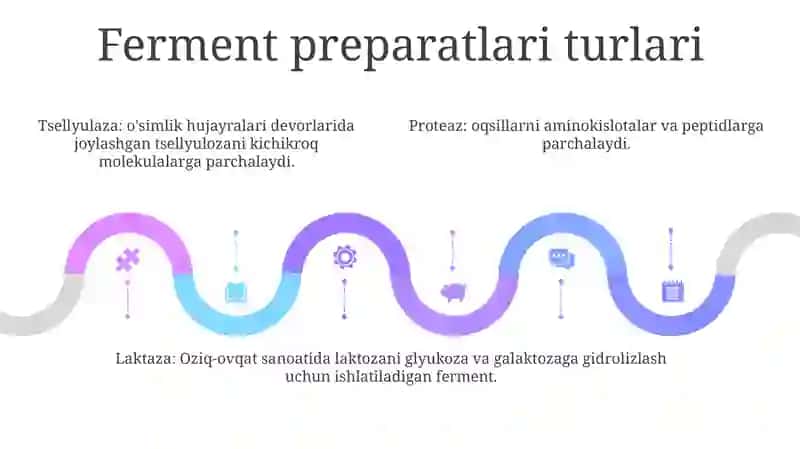 Ferment preparatlari turlari

Tsellyulaza: o'simlik hujayralari devorlarida joylashgan tsellyulozani kichikroq molekulalarga parchalaydi.

Proteaz: oqsillarni aminokislotalar va peptidlarga parchalaydi.

Laktaza: Oziq-ovqat sanoatida laktozani glyukoza va galaktozaga gidrolizlash uchun ishlatiladigan ferment.